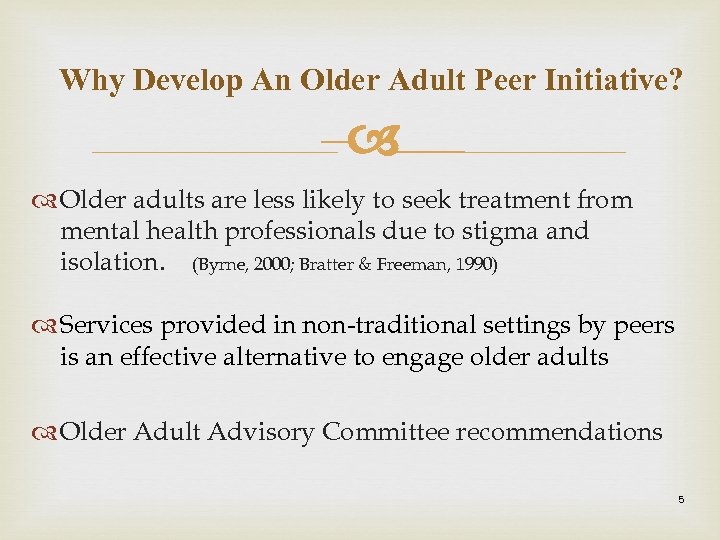 Why Develop An Older Adult Peer Initiative?

Older adults are less likely to seek treatment from mental health professionals due to stigma and isolation. (Byrne, 2000; Bratter & Freeman, 1990)

Services provided in non-traditional settings by peers is an effective alternative to engage older adults

Older Adult Advisory Committee recommendations

5